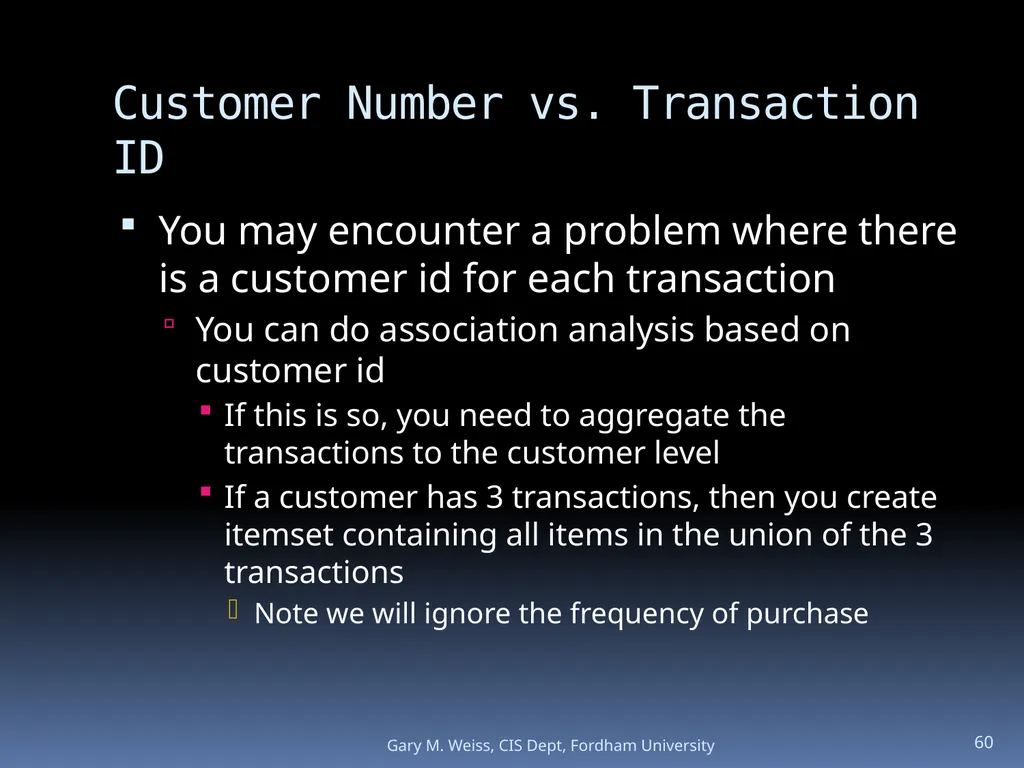 Customer Number vs. Transaction ID

You may encounter a problem where there is a customer id for each transaction

You can do association analysis based on customer id

If this is so, you need to aggregate the transactions to the customer level

If a customer has 3 transactions, then you create itemset containing all items in the union of the 3 transactions

Note we will ignore the frequency of purchase

Gary M. Weiss, CIS Dept, Fordham University

60